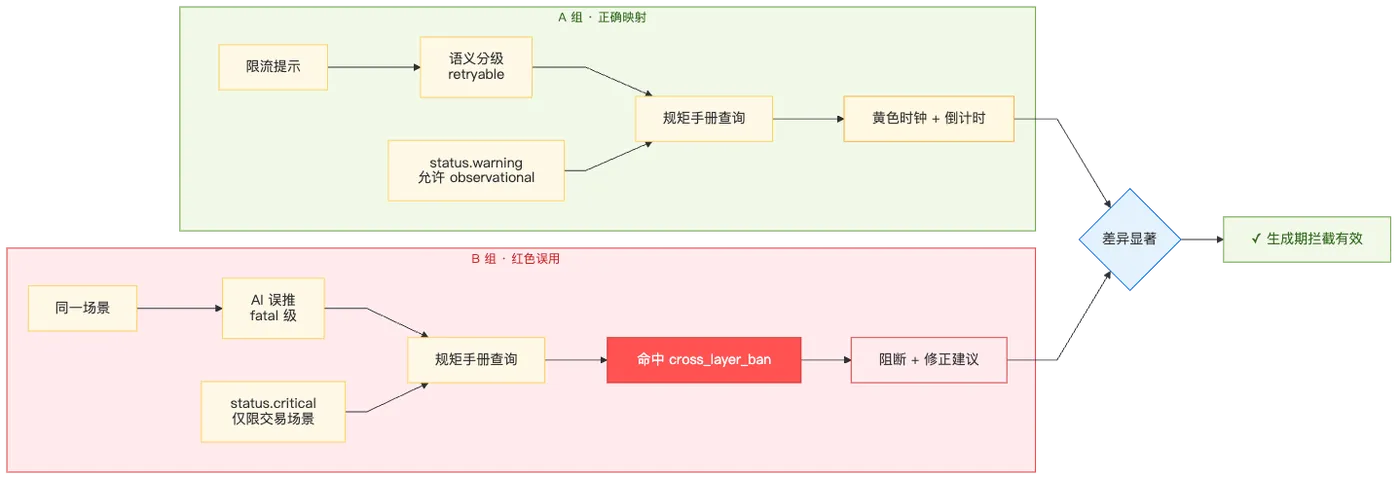 A 组 · 正确映射

限流提示

语义分级
retryable

status.warning
允许 observational

规矩手册查询

黄色时钟 + 倒计时

B 组 · 红色误用

同一场景

AI 误推
fatal 级

status.critical
仅限交易场景

规矩手册查询

命中 cross_layer_ban

阻断 + 修正建议

差异显著

✓ 生成期拦截有效